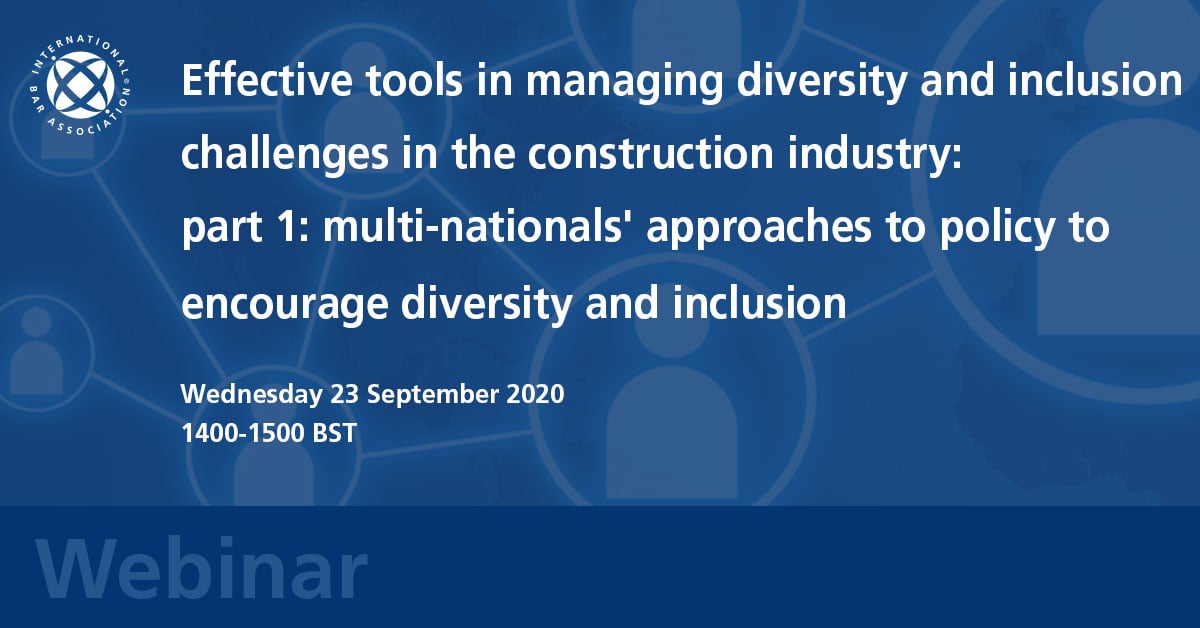 INTERNATIONAL BAR ASSOCIATION

Effective tools in managing diversity and inclusion challenges in the construction industry: part 1: multi-nationals' approaches to policy to encourage diversity and inclusion

Wednesday 23 September 2020
1400-1500 BST

Webinar